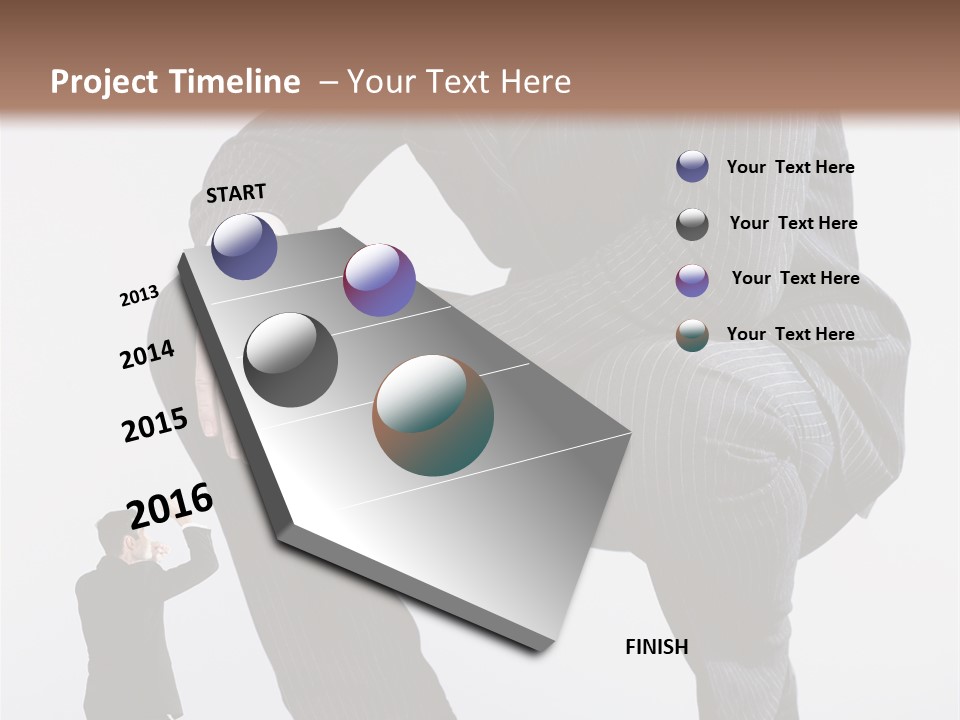 Project Timeline – Your Text Here

START

2013

2014

2015

2016

FINISH

Your Text Here

Your Text Here

Your Text Here

Your Text Here